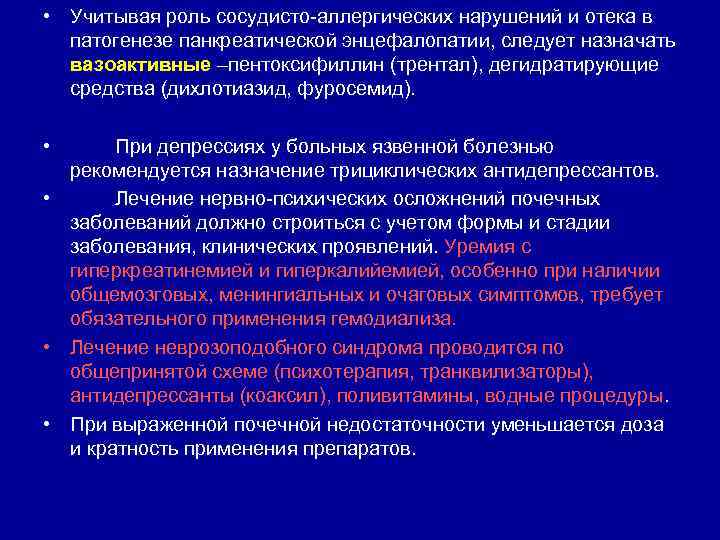 • Учитывая роль сосудисто-аллергических нарушений и отека в патогенезе панкреатической энцефалопатии, следует назначать вазоактивные –пентоксифиллин (трентал), дегидратирующие средства (дихлотиазид, фуросемид).

• При депрессиях у больных язвенной болезнью рекомендуется назначение трициклических антидепрессантов.

• Лечение нервно-психических осложнений почечных заболеваний должно строиться с учетом формы и стадии заболевания, клинических проявлений. Уремия с гиперкреатинемией и гиперкалийемией, особенно при наличии общемозговых, менингиальных и очаговых симптомов, требует обязательного применения гемодиализа.

• Лечение неврозоподобного синдрома проводится по общепринятой схеме (психотерапия, транквилизаторы), антидепрессанты (коаксил), поливитамины, водные процедуры.

• При выраженной почечной недостаточности уменьшается доза и кратность применения препаратов.